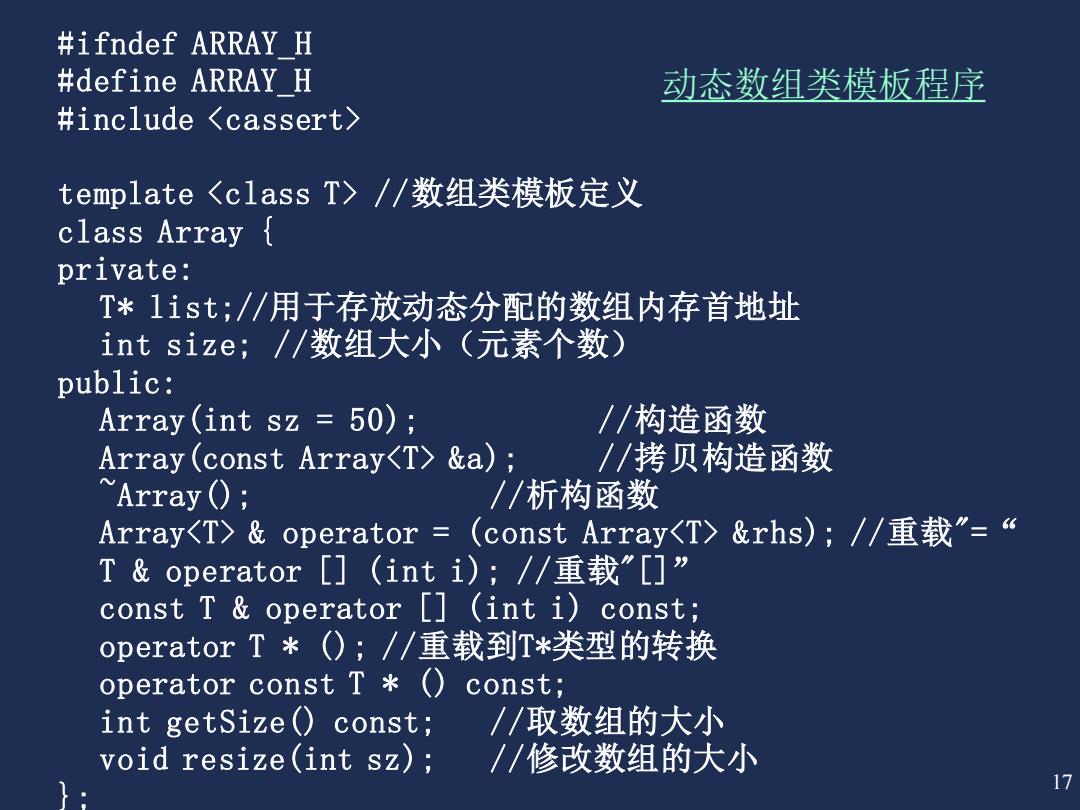 #ifndef ARRAY_H
#define ARRAY_H
#include <cassert>

动态数组类模板程序

template <class T> //数组类模板定义
class Array {
private:
T* list;//用于存放动态分配的数组内存首地址
int size; //数组大小（元素个数）
public:
Array(int sz = 50); //构造函数
Array(const Array<T> &a); //拷贝构造函数
~Array(); //析构函数
Array<T> & operator = (const Array<T> &rhs); //重载"= “
T & operator [] (int i); //重载"[]”
const T & operator [] (int i) const;
operator T * (); //重载到T*类型的转换
operator const T * () const;
int getSize() const; //取数组的大小
void resize(int sz); //修改数组的大小
};

17